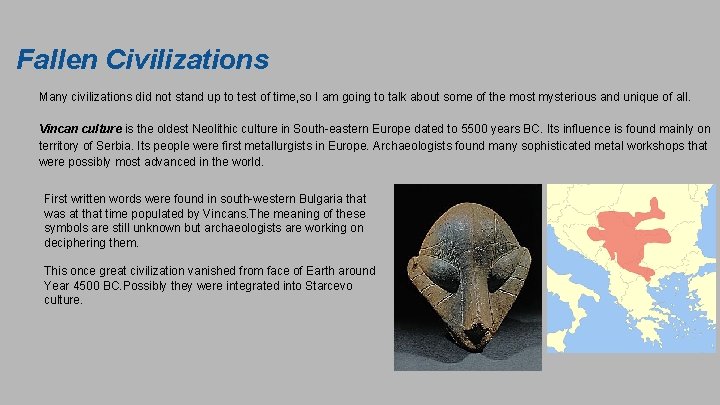 Fallen Civilizations

Many civilizations did not stand up to test of time,so I am going to talk about some of the most mysterious and unique of all.

Vincan culture is the oldest Neolithic culture in South-eastern Europe dated to 5500 years BC. Its influence is found mainly on territory of Serbia. Its people were first metallurgists in Europe. Archaeologists found many sophisticated metal workshops that were possibly most advanced in the world.

First written words were found in south-western Bulgaria that was at that time populated by Vincans.The meaning of these symbols are still unknown but archaeologists are working on deciphering them.

This once great civilization vanished from face of Earth around Year 4500 BC.Possibly they were integrated into Starcevo culture.